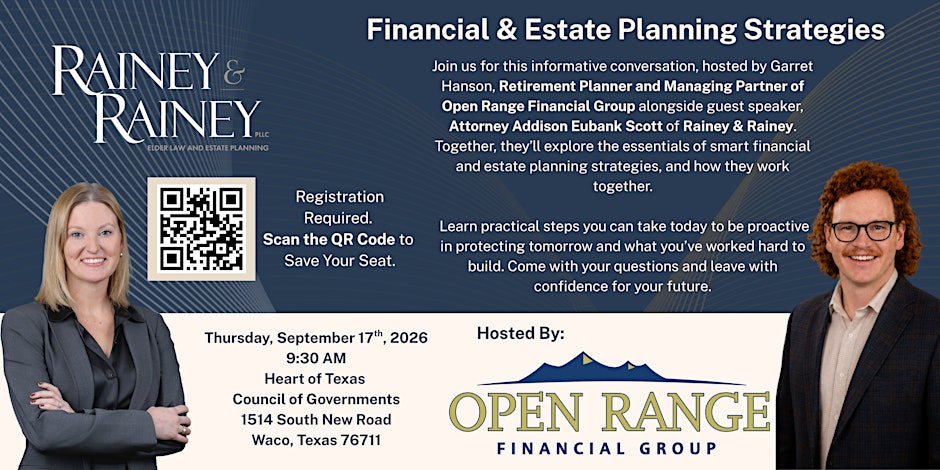 RAINEY & RAINEY PLLC
ELDER LAW AND ESTATE PLANNING

Registration Required. Scan the QR Code to Save Your Seat.

Financial & Estate Planning Strategies

Join us for this informative conversation, hosted by Garret Hanson, Retirement Planner and Managing Partner of Open Range Financial Group alongside guest speaker, Attorney Addison Eubank Scott of Rainey & Rainey. Together, they'll explore the essentials of smart financial and estate planning strategies, and how they work together.

Learn practical steps you can take today to be proactive in protecting tomorrow and what you've worked hard to build. Come with your questions and leave with confidence for your future.

Thursday, September 17$^{th}$, 2026
9:30 AM
Heart of Texas
Council of Governments
1514 South New Road
Waco, Texas 76711

Hosted By:

OPEN RANGE
FINANCIAL GROUP